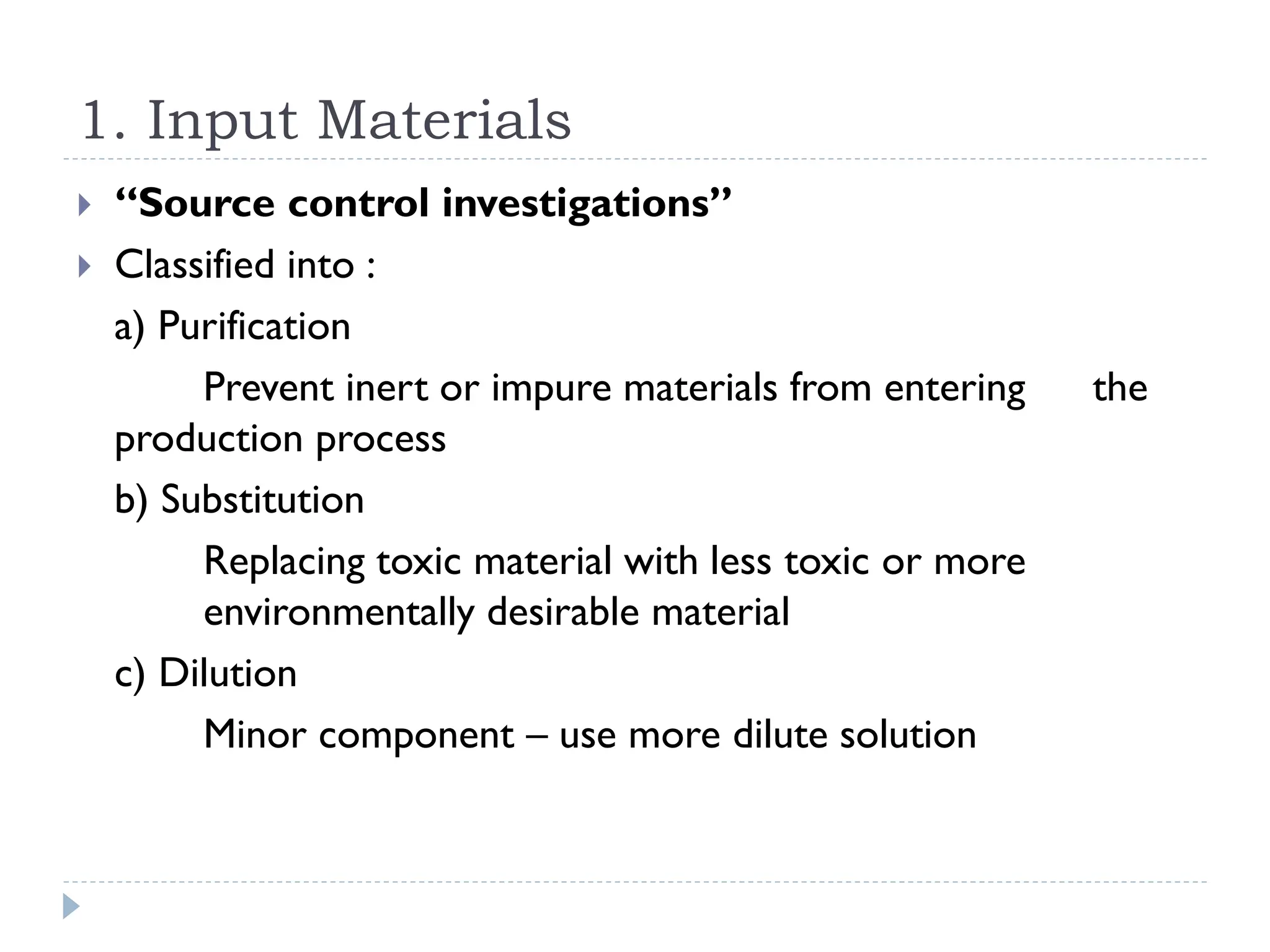 1. Input Materials

“Source control investigations”

Classified into :

a) Purification

Prevent inert or impure materials from entering the production process

b) Substitution

Replacing toxic material with less toxic or more environmentally desirable material

c) Dilution

Minor component – use more dilute solution